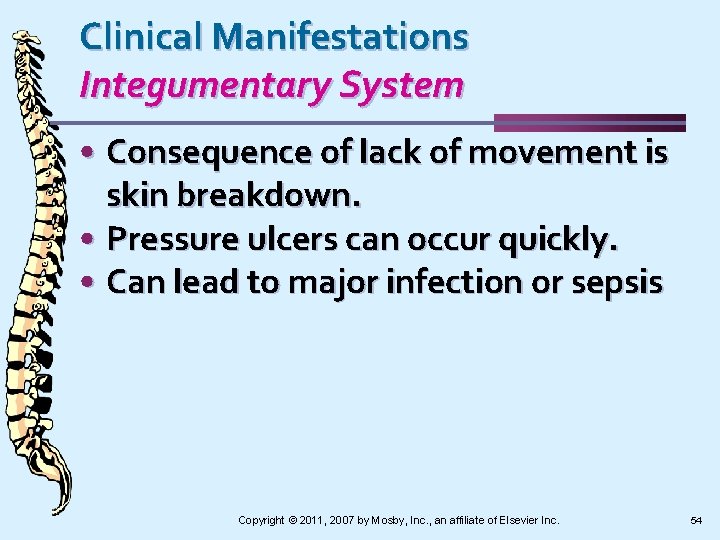 Clinical Manifestations
Integumentary System

• Consequence of lack of movement is skin breakdown.
• Pressure ulcers can occur quickly.
• Can lead to major infection or sepsis

Copyright © 2011, 2007 by Mosby, Inc., an affiliate of Elsevier Inc.

54